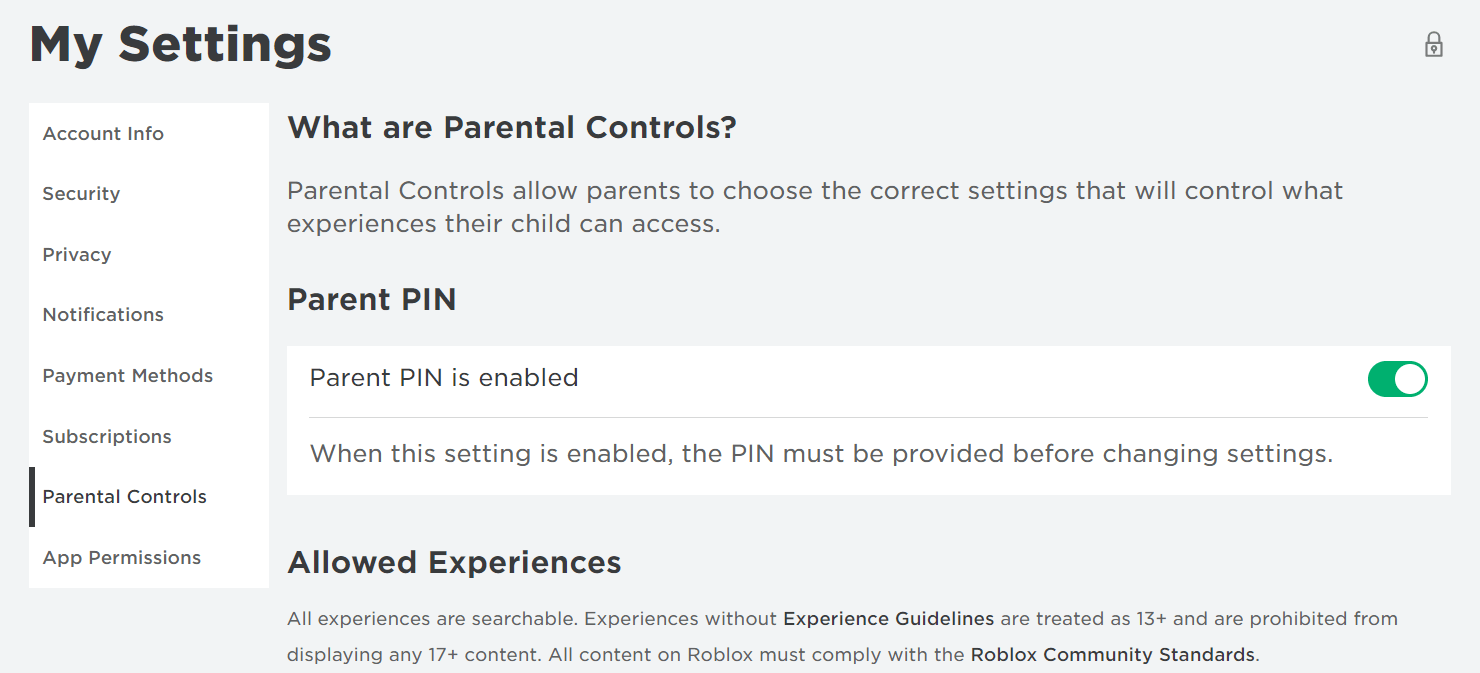 My Settings

Account Info

Security

Privacy

Notifications

Payment Methods

Subscriptions

Parental Controls

App Permissions

What are Parental Controls?

Parental Controls allow parents to choose the correct settings that will control what experiences their child can access.

Parent PIN

Parent PIN is enabled

When this setting is enabled, the PIN must be provided before changing settings.

Allowed Experiences

All experiences are searchable. Experiences without Experience Guidelines are treated as 13+ and are prohibited from displaying any 17+ content. All content on Roblox must comply with the Roblox Community Standards.